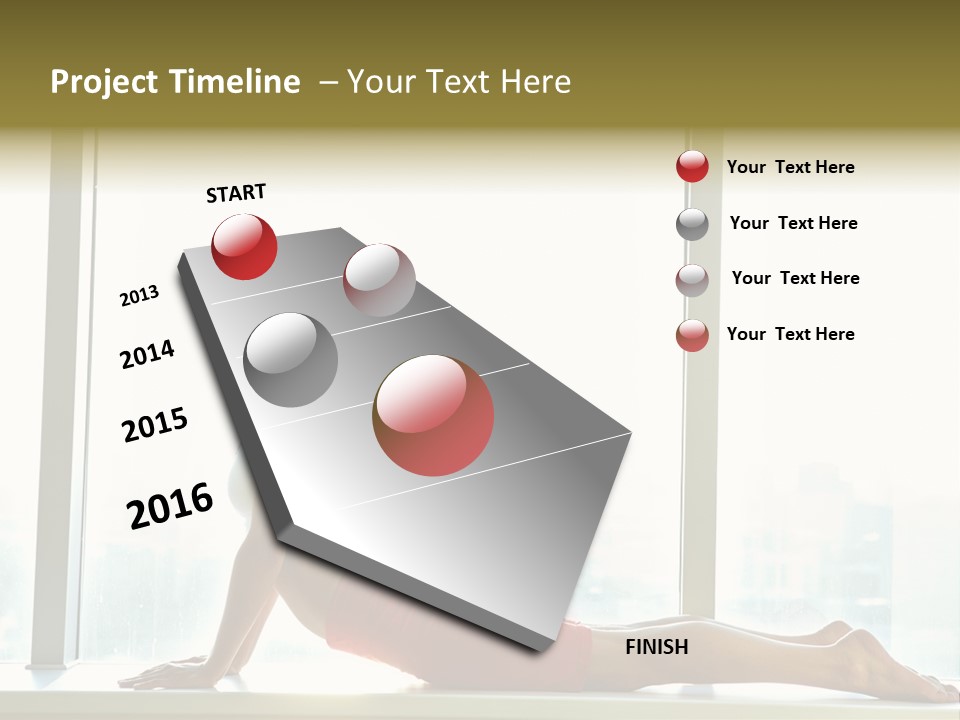 Project Timeline – Your Text Here

START

2013

2014

2015

2016

FINISH

Your Text Here

Your Text Here

Your Text Here

Your Text Here